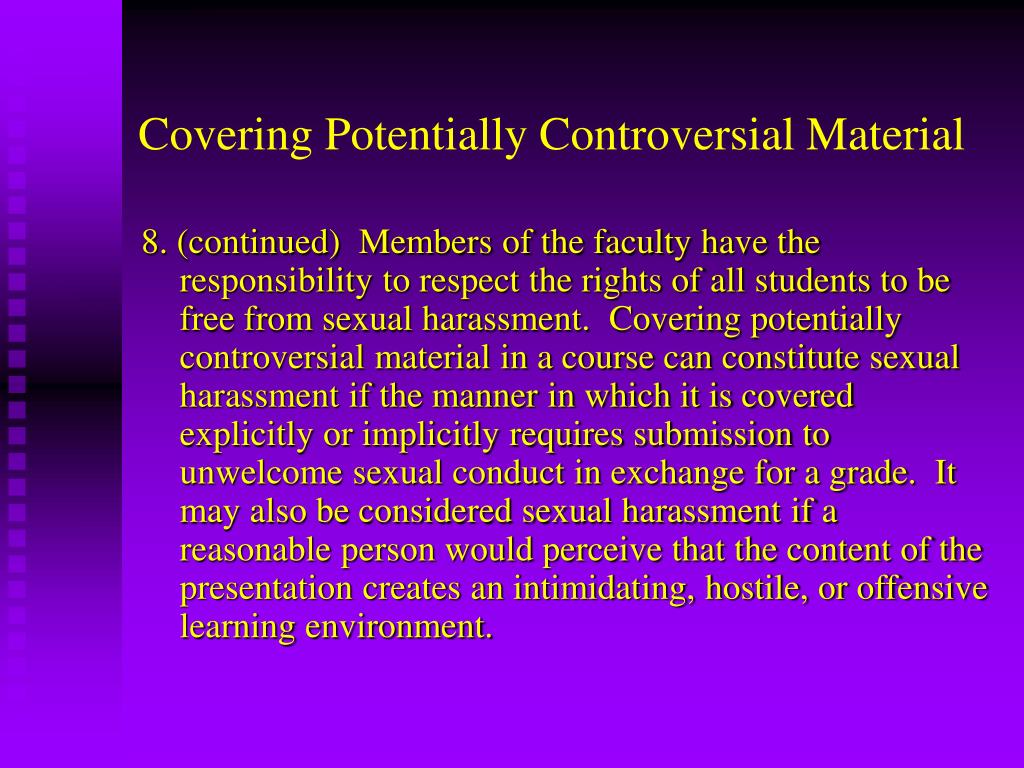 Covering Potentially Controversial Material

8. (continued) Members of the faculty have the responsibility to respect the rights of all students to be free from sexual harassment. Covering potentially controversial material in a course can constitute sexual harassment if the manner in which it is covered explicitly or implicitly requires submission to unwelcome sexual conduct in exchange for a grade. It may also be considered sexual harassment if a reasonable person would perceive that the content of the presentation creates an intimidating, hostile, or offensive learning environment.